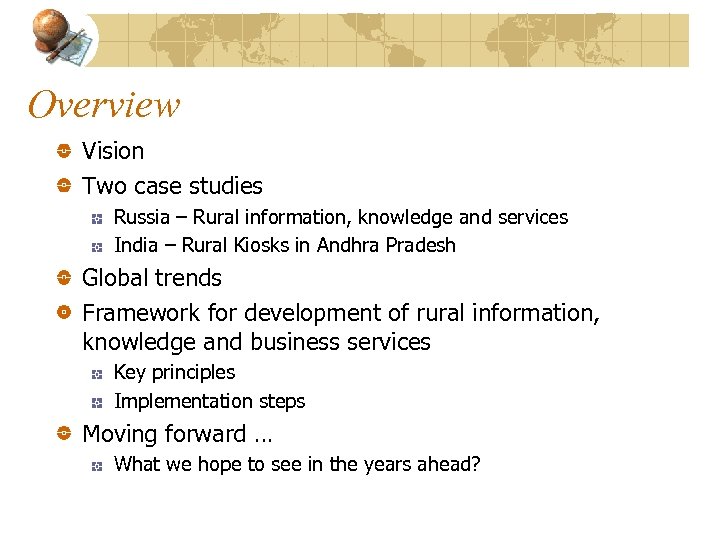 Overview

Vision

Two case studies

Russia – Rural information, knowledge and services

India – Rural Kiosks in Andhra Pradesh

Global trends

Framework for development of rural information, knowledge and business services

Key principles

Implementation steps

Moving forward …

What we hope to see in the years ahead?